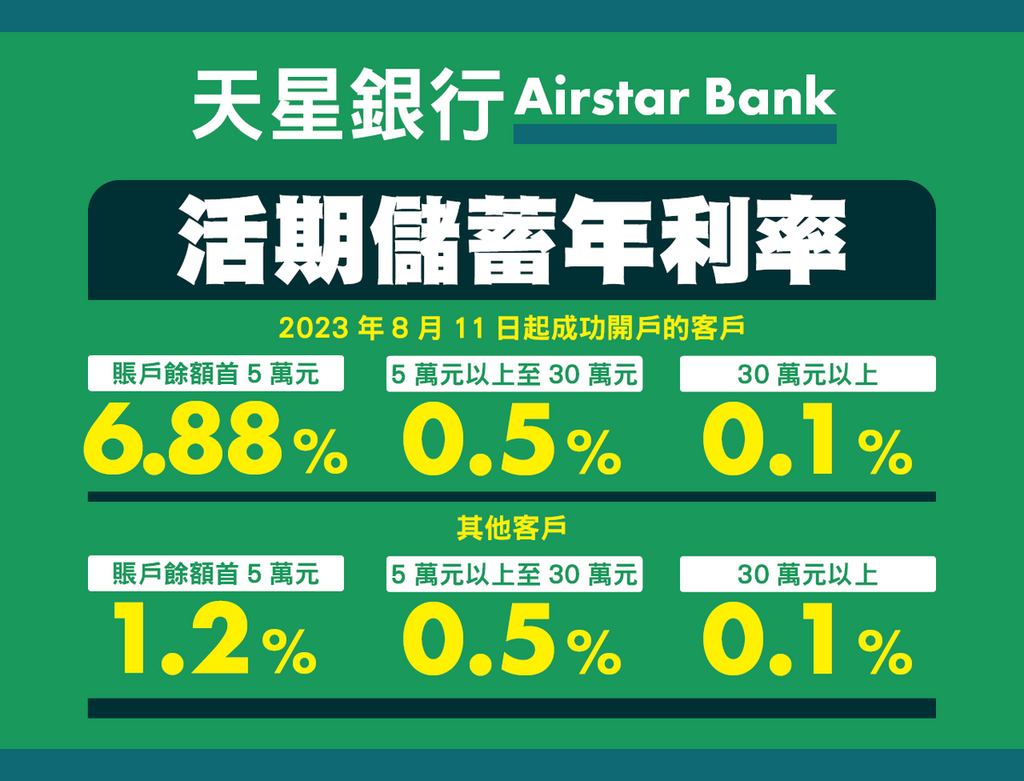 天星銀行 Airstar Bank

活期儲蓄年利率

2023 年 8 月 11 日起成功開戶的客戶

| 賬戶餘額首 5 萬元 | 5 萬元以上至 30 萬元 | 30 萬元以上 |
|---|---|---|
| 6.88% | 0.5% | 0.1% |

其他客戶

| 賬戶餘額首 5 萬元 | 5 萬元以上至 30 萬元 | 30 萬元以上 |
|---|---|---|
| 1.2% | 0.5% | 0.1% |